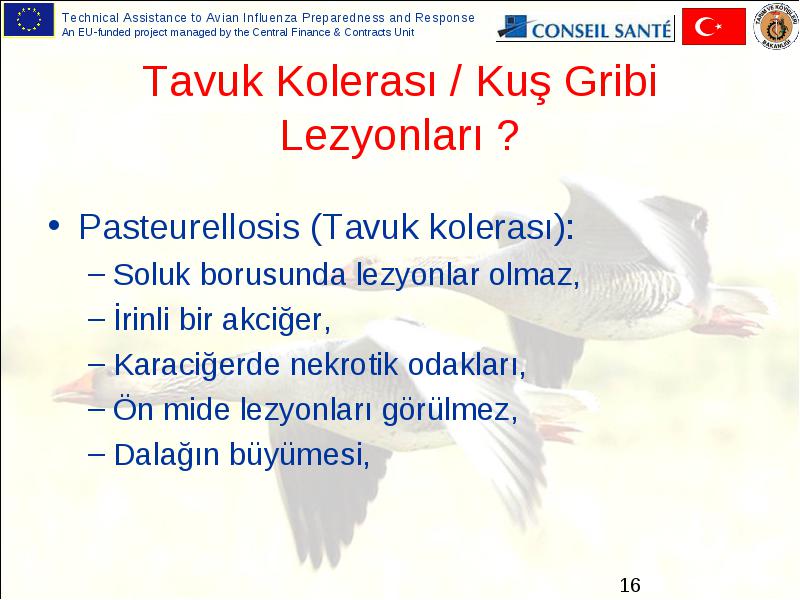 Technical Assistance to Avian Influenza Preparedness and Response
An EU-funded project managed by the Central Finance & Contracts Unit

CONSEIL SANTÉ

TARIM VE KÖYİŞLERİ BAKANLIĞI

Tavuk Kolerası / Kuş Gribi Lezyonları ?

• Pasteurellosis (Tavuk kolerası):
– Soluk borusunda lezyonlar olmaz,
– İrinli bir akciğer,
– Karaciğerde nekrotik odakları,
– Ön mide lezyonları görülmez,
– Dalağın büyümesi,

16